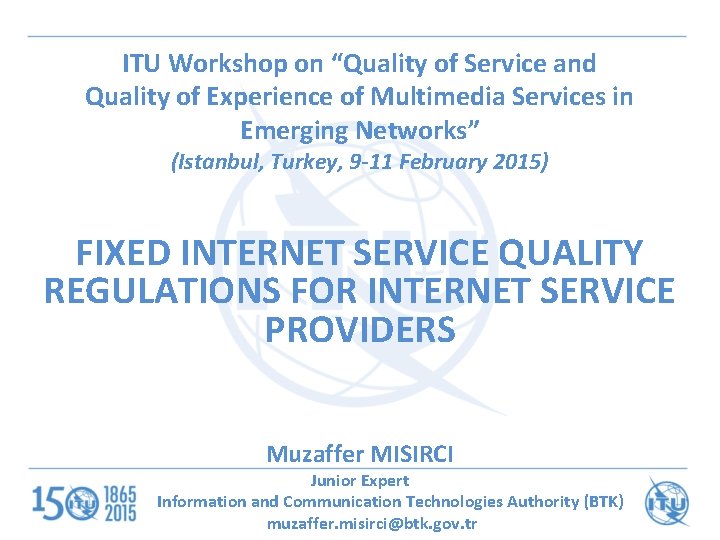 ITU Workshop on “Quality of Service and Quality of Experience of Multimedia Services in Emerging Networks”
(Istanbul, Turkey, 9-11 February 2015)

FIXED INTERNET SERVICE QUALITY REGULATIONS FOR INTERNET SERVICE PROVIDERS

Muzaffer MISIRCI

Junior Expert
Information and Communication Technologies Authority (BTK)
muzaffer.misirci@btk.gov.tr

150 ITU 1865 2015

ITU